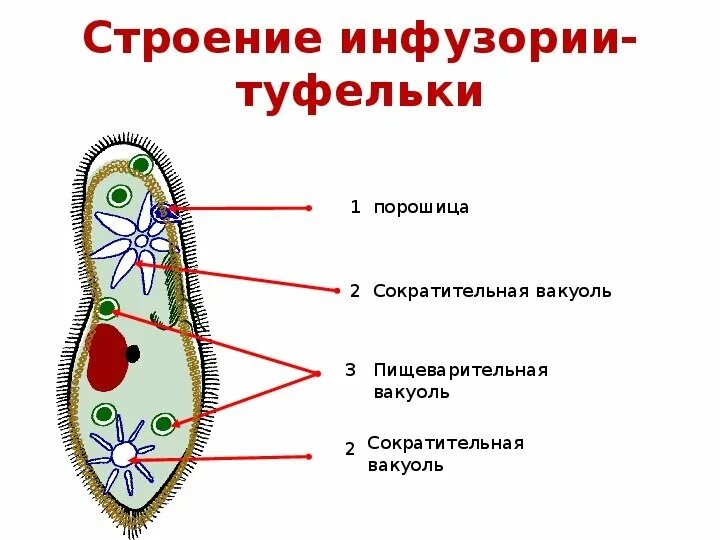 Строение инфузории-туфельки

1 порошица

2 Сократительная вакуоль

3 Пищеварительная вакуоль

2 Сократительная вакуоль